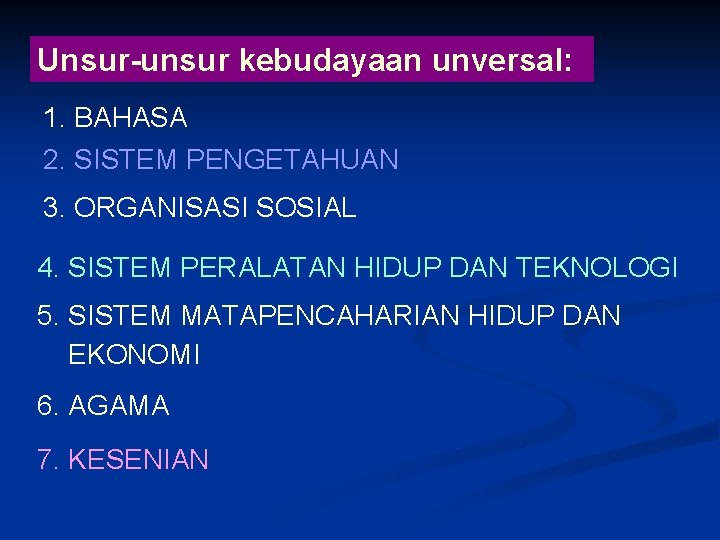 Unsur-unsur kebudayaan unversal:

1. BAHASA

2. SISTEM PENGETAHUAN

3. ORGANISASI SOSIAL

4. SISTEM PERALATAN HIDUP DAN TEKNOLOGI

5. SISTEM MATAPENCAHARIAN HIDUP DAN EKONOMI

6. AGAMA

7. KESENIAN